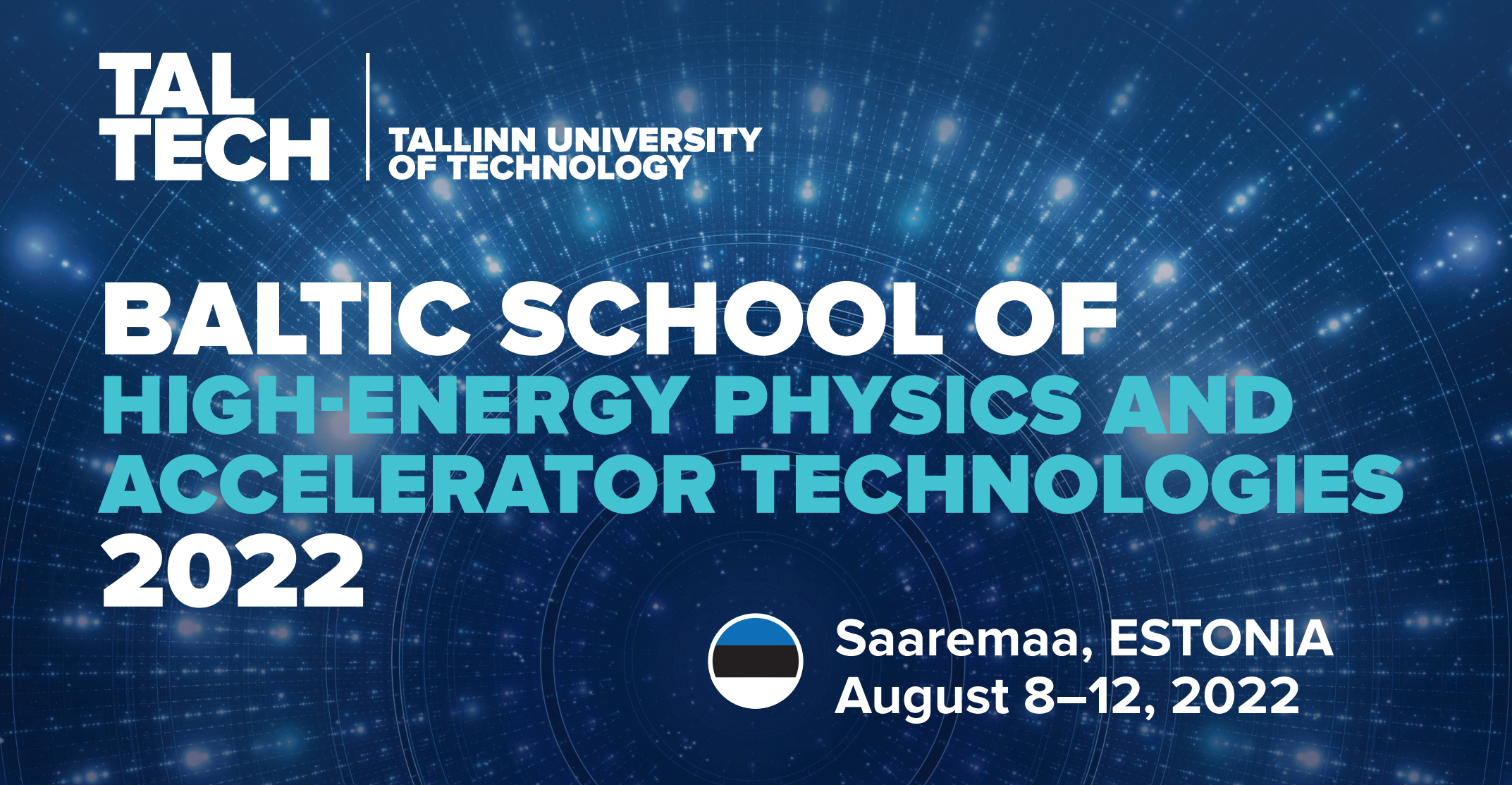 TAL TECH

TALLINN UNIVERSITY OF TECHNOLOGY

BALTIC SCHOOL OF HIGH-ENERGY PHYSICS AND ACCELERATOR TECHNOLOGIES 2022

Saaremaa, ESTONIA
August 8–12, 2022